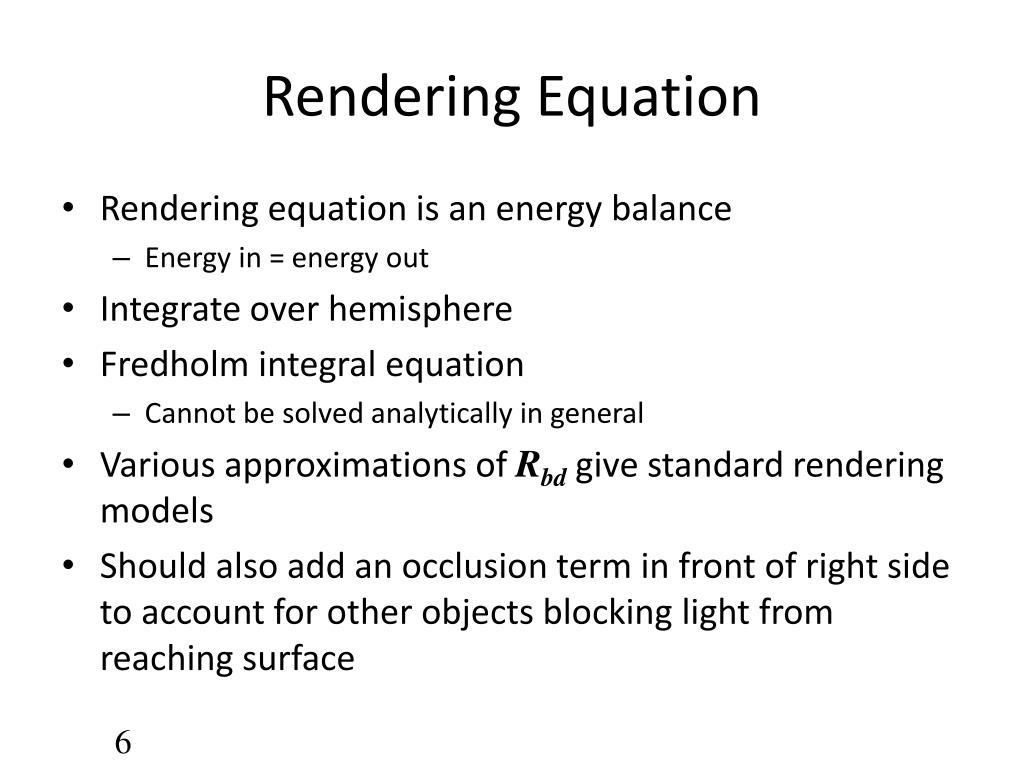 Rendering Equation

• Rendering equation is an energy balance
  – Energy in = energy out
• Integrate over hemisphere
• Fredholm integral equation
  – Cannot be solved analytically in general
• Various approximations of $R_{bd}$ give standard rendering models
• Should also add an occlusion term in front of right side to account for other objects blocking light from reaching surface

6